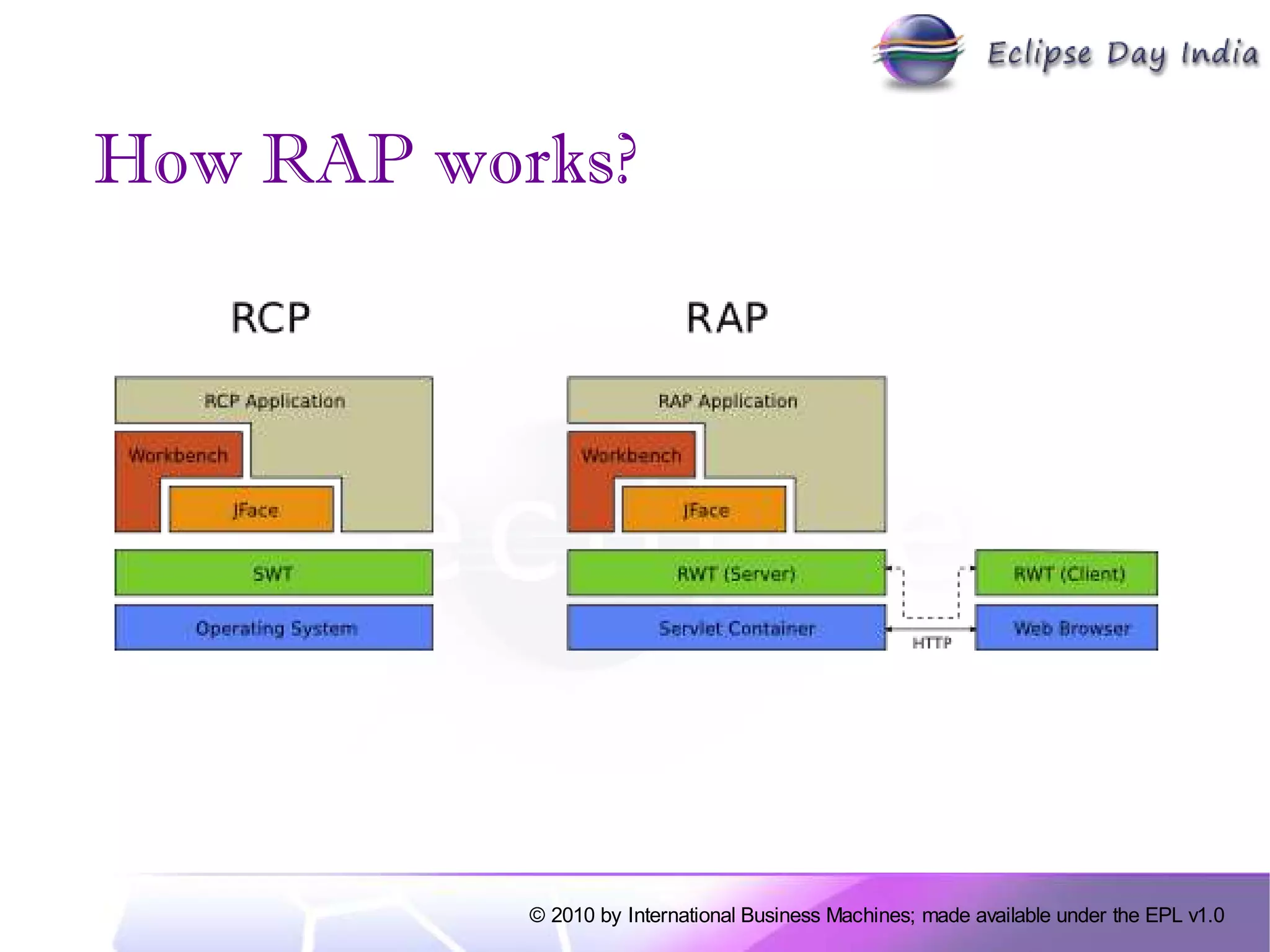 Eclipse Day India

How RAP works?

RCP

RCP Application

Workbench

JFace

SWT

Operating System

RAP

RAP Application

Workbench

JFace

RWT (Server)

Servlet Container

HTTP

RWT (Client)

Web Browser

© 2010 by International Business Machines; made available under the EPL v1.0